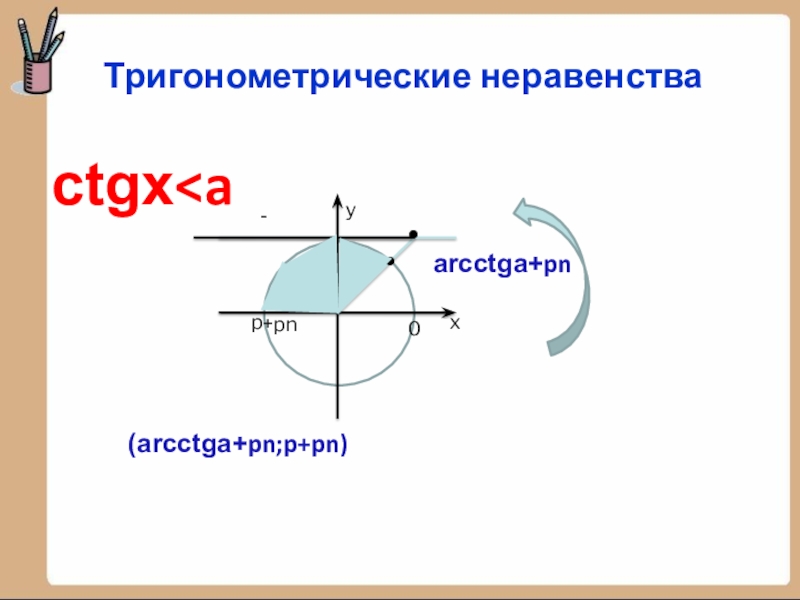 Тригонометрические неравенства

ctgx<a

-

y

arcctga+pn

p+pn

0

x

(arcctga+pn;p+pn)